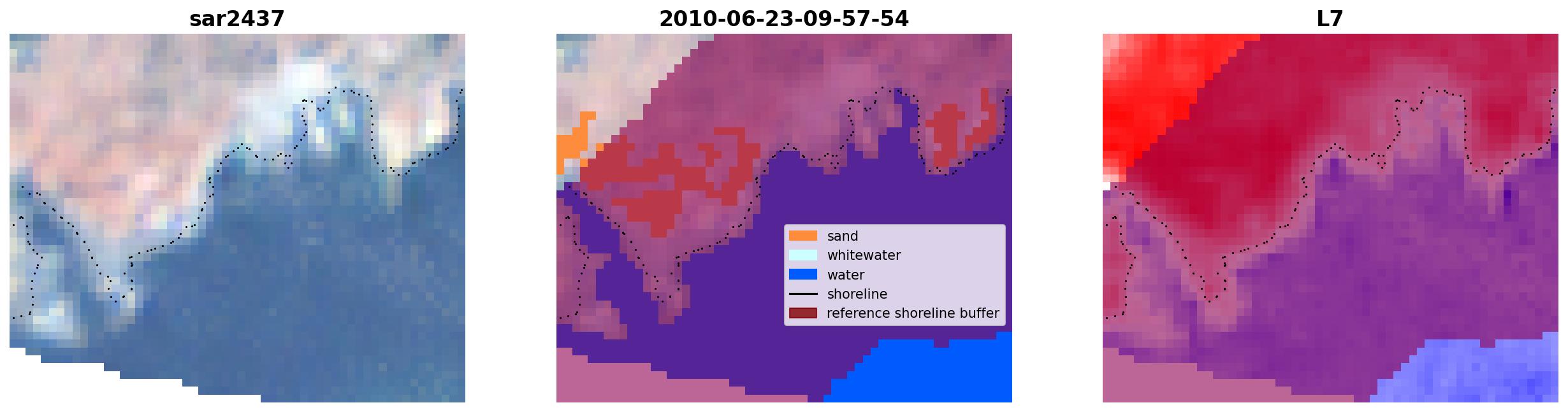 sar2437

2010-06-23-09-57-54

sand
whitewater
water
shoreline
reference shoreline buffer

L7